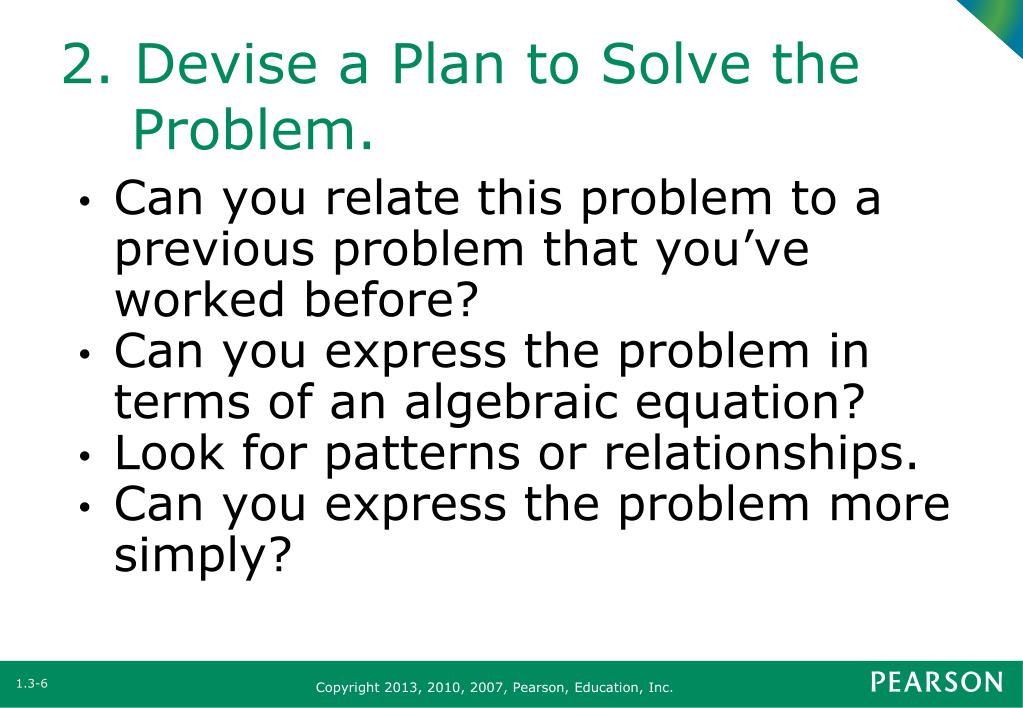 2. Devise a Plan to Solve the Problem.

• Can you relate this problem to a previous problem that you’ve worked before?
• Can you express the problem in terms of an algebraic equation?
• Look for patterns or relationships.
• Can you express the problem more simply?

1.3-6

Copyright 2013, 2010, 2007, Pearson, Education, Inc.

PEARSON